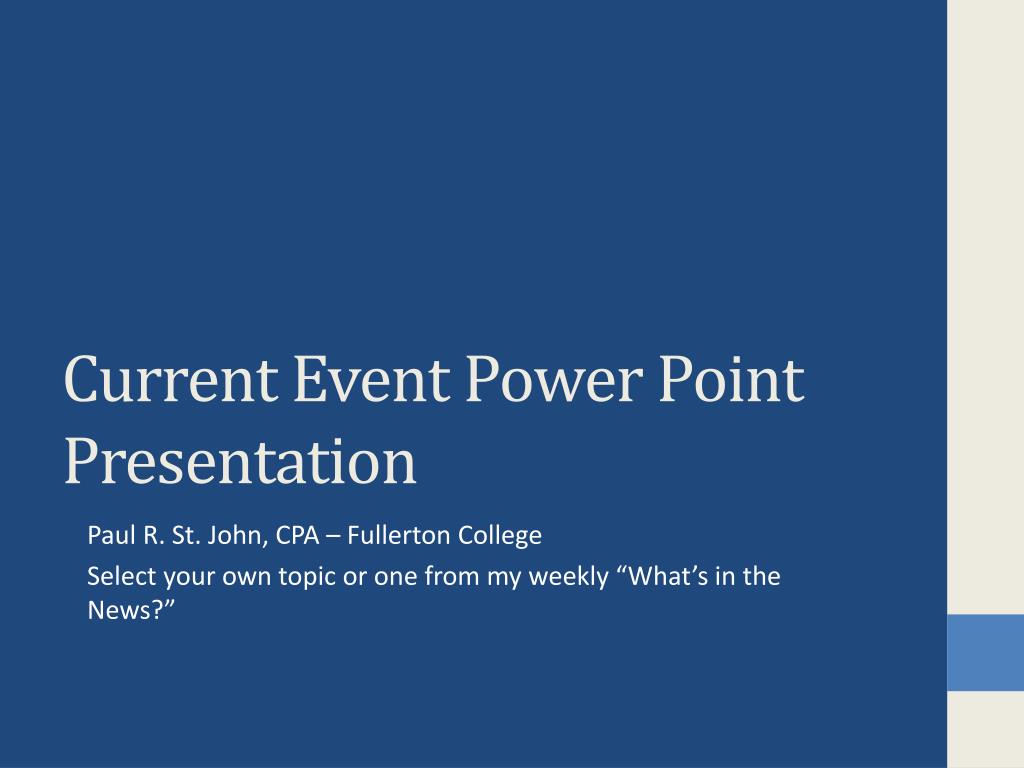 Current Event Power Point Presentation

Paul R. St. John, CPA – Fullerton College

Select your own topic or one from my weekly “What’s in the News?”